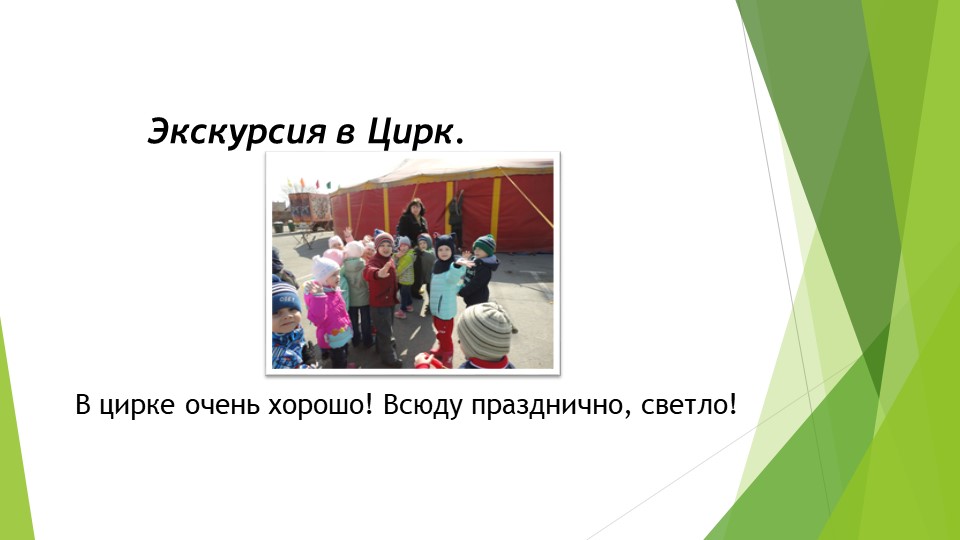 Экскурсия в Цирк.

В цирке очень хорошо! Всюду празднично, светло!